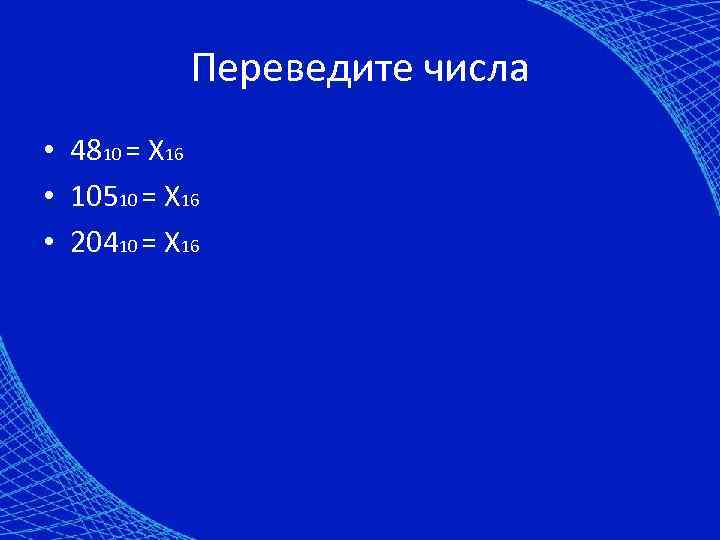 Переведите числа

• $48_{10} = X_{16}$
• $105_{10} = X_{16}$
• $204_{10} = X_{16}$